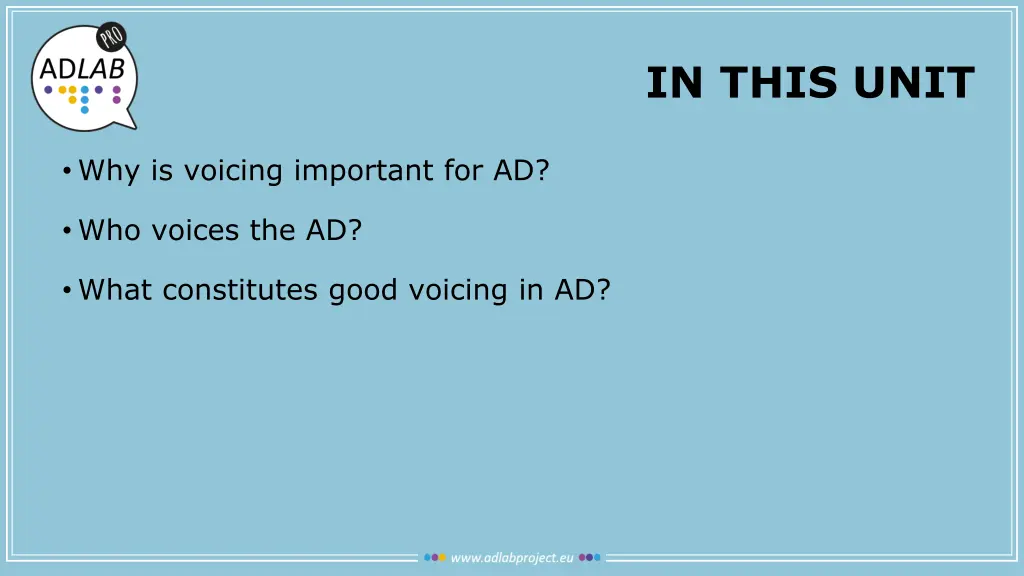 PRO
ADLAB

IN THIS UNIT

• Why is voicing important for AD?

• Who voices the AD?

• What constitutes good voicing in AD?

www.adlabproject.eu